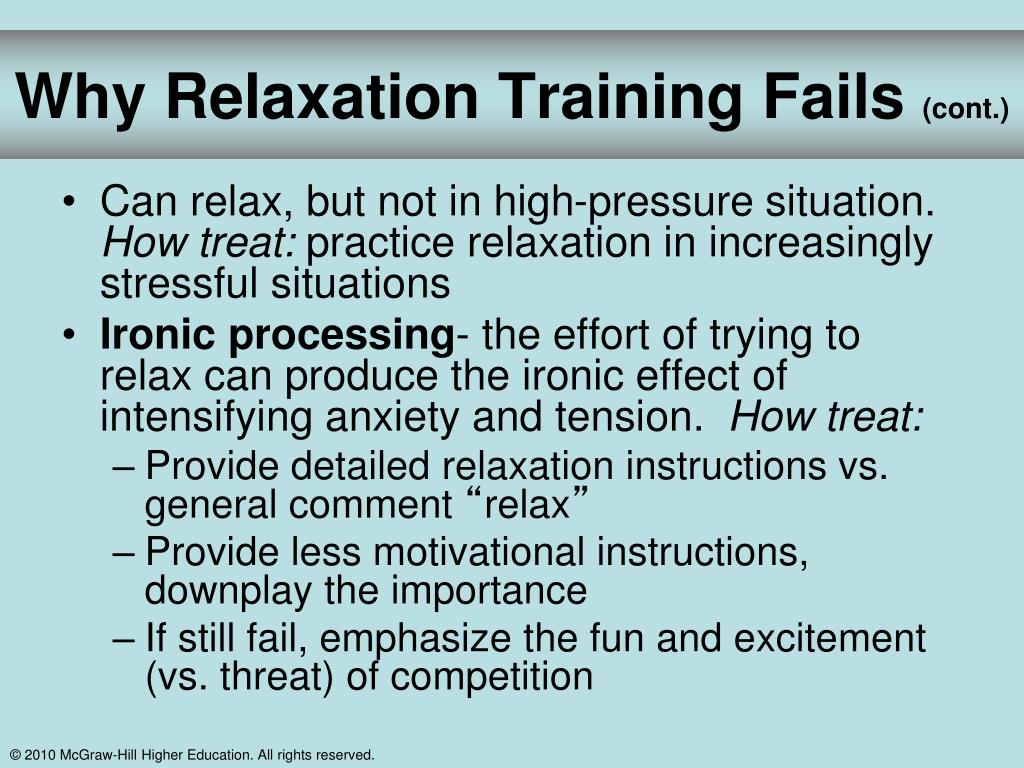 Why Relaxation Training Fails (cont.)

• Can relax, but not in high-pressure situation. How treat: practice relaxation in increasingly stressful situations

• Ironic processing- the effort of trying to relax can produce the ironic effect of intensifying anxiety and tension. How treat:

– Provide detailed relaxation instructions vs. general comment “relax”

– Provide less motivational instructions, downplay the importance

– If still fail, emphasize the fun and excitement (vs. threat) of competition

© 2010 McGraw-Hill Higher Education. All rights reserved.